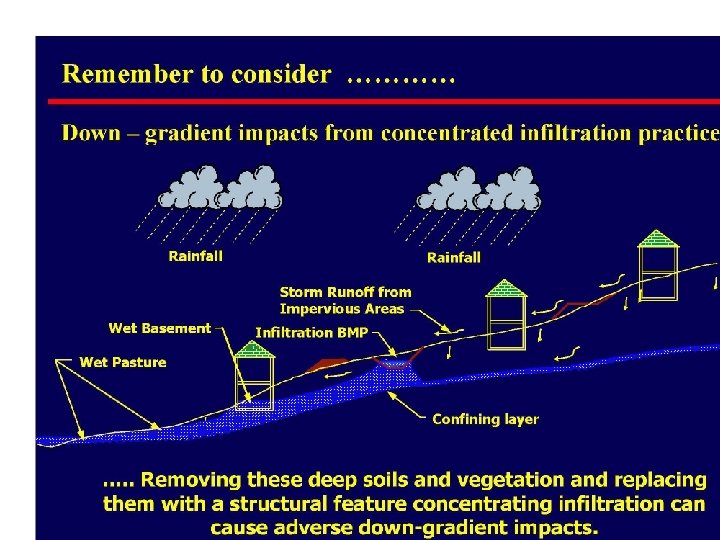 Remember to consider …………

Down – gradient impacts from concentrated infiltration practice

Rainfall

Rainfall

Storm Runoff from Impervious Areas

Wet Basement

Infiltration BMP

Wet Pasture

Confining layer

….. Removing these deep soils and vegetation and replacing them with a structural feature concentrating infiltration can cause adverse down-gradient impacts.